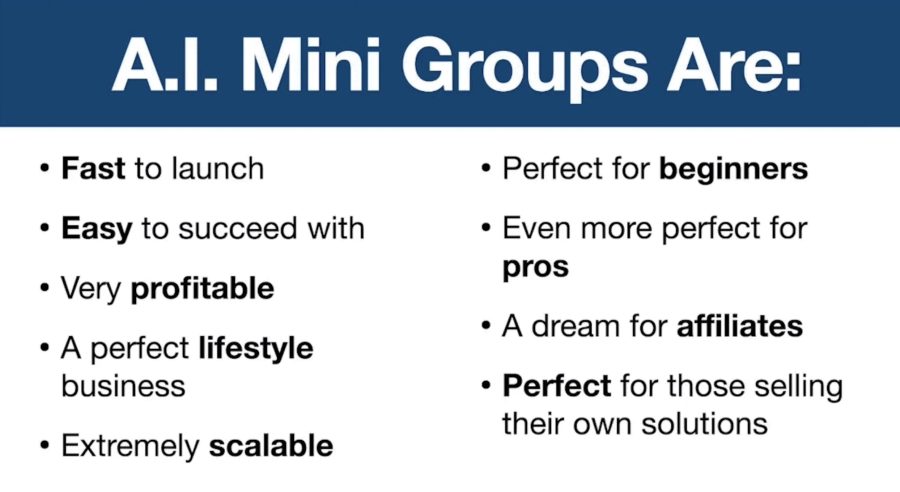 A.I. Mini Groups Are:

• Fast to launch
• Easy to succeed with
• Very profitable
• A perfect lifestyle business
• Extremely scalable

• Perfect for beginners
• Even more perfect for pros
• A dream for affiliates
• Perfect for those selling their own solutions